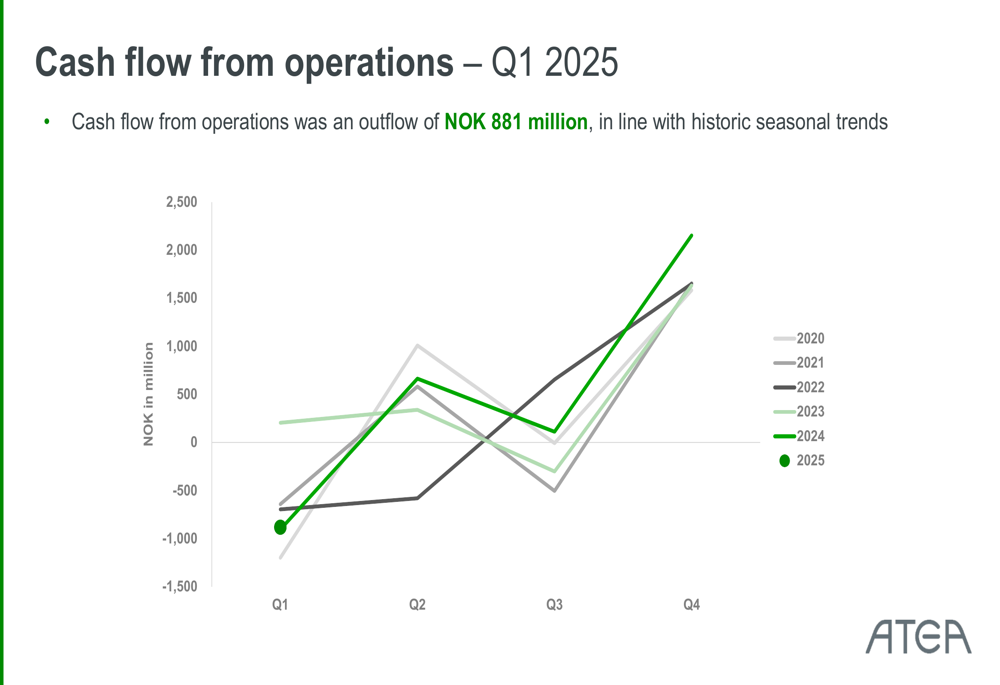 Cash flow from operations – Q1 2025

• Cash flow from operations was an outflow of NOK 881 million, in line with historic seasonal trends

2,500
2,000
1,500
1,000
500
0
-500
-1,000
-1,500

NOK in million

Q1 Q2 Q3 Q4

2020
2021
2022
2023
2024
2025

ATEA